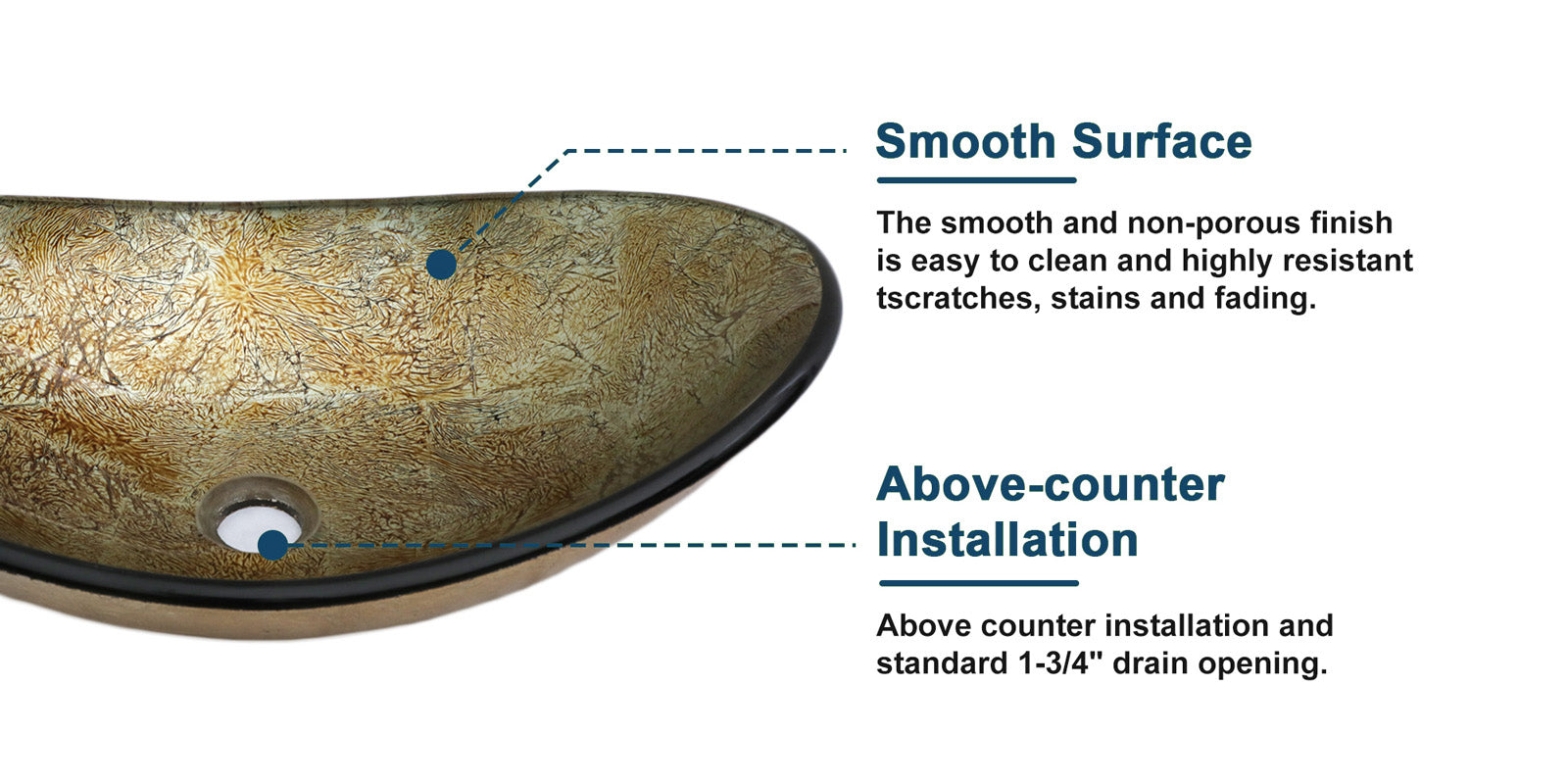 Smooth Surface

The smooth and non-porous finish is easy to clean and highly resistant tscratches, stains and fading.

Above-counter Installation

Above counter installation and standard 1-3/4'' drain opening.